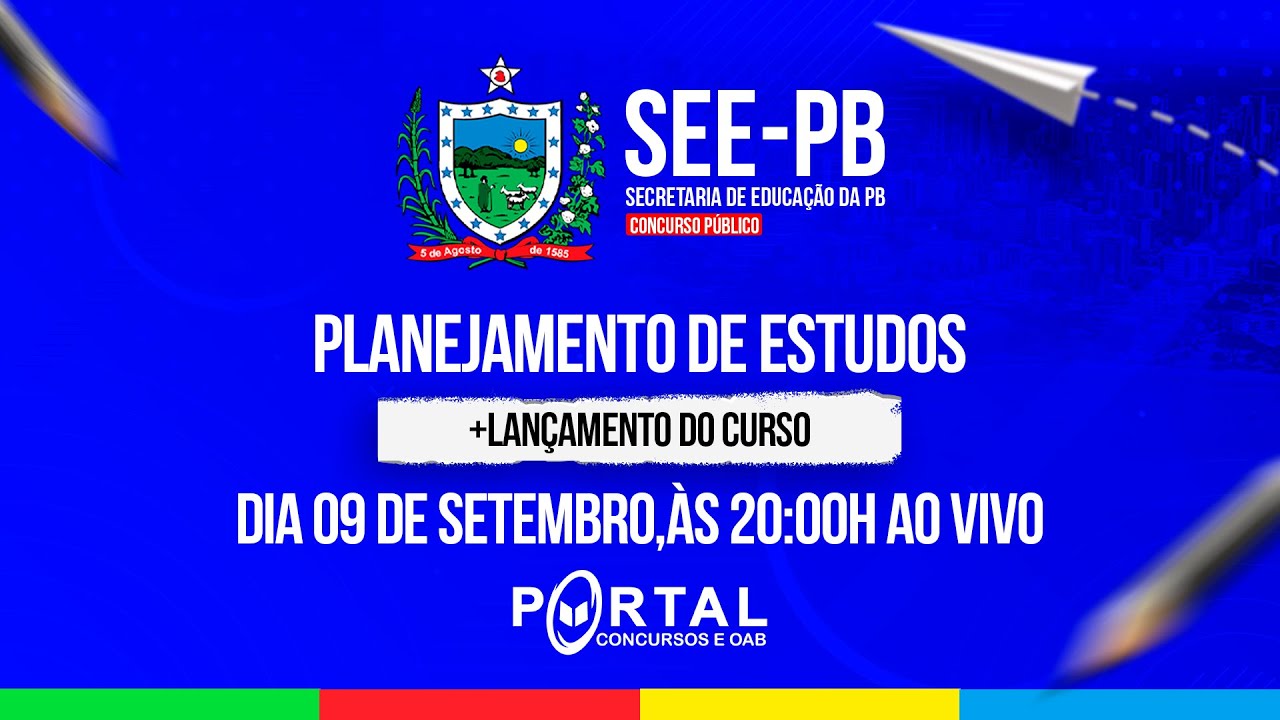 5 de Agosto de 1585

SEE-PB
SECRETARIA DE EDUCAÇÃO DA PB
CONCURSO PÚBLICO

PLANEJAMENTO DE ESTUDOS
+LANÇAMENTO DO CURSO
DIA 09 DE SETEMBRO,ÀS 20:00H AO VIVO

PORTAL
CONCURSOS E OAB